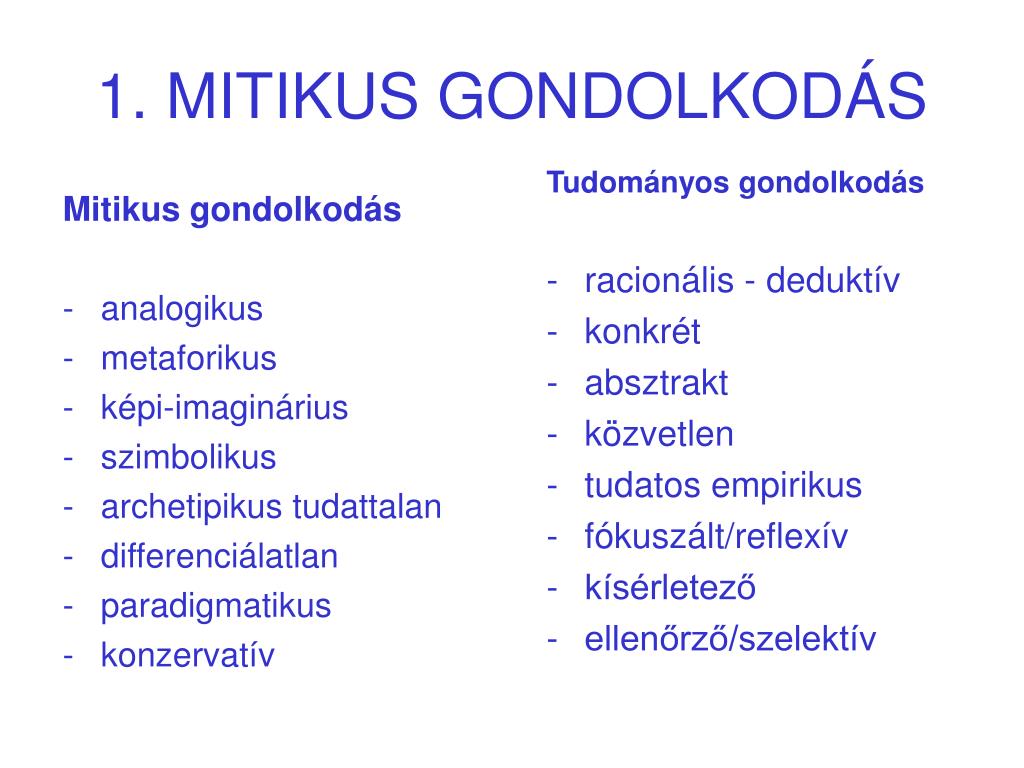 1. MITIKUS GONDOLKODÁS

Mitikus gondolkodás

- analogikus
- metaforikus
- képi-imaginárius
- szimbolikus
- archetipikus tudattalan
- differenciálatlan
- paradigmatikus
- konzervatív

Tudományos gondolkodás

- racionális - deduktív
- konkrét
- absztrakt
- közvetlen
- tudatos empirikus
- fókuszált/reflexív
- kísérletező
- ellenőrző/szelektív